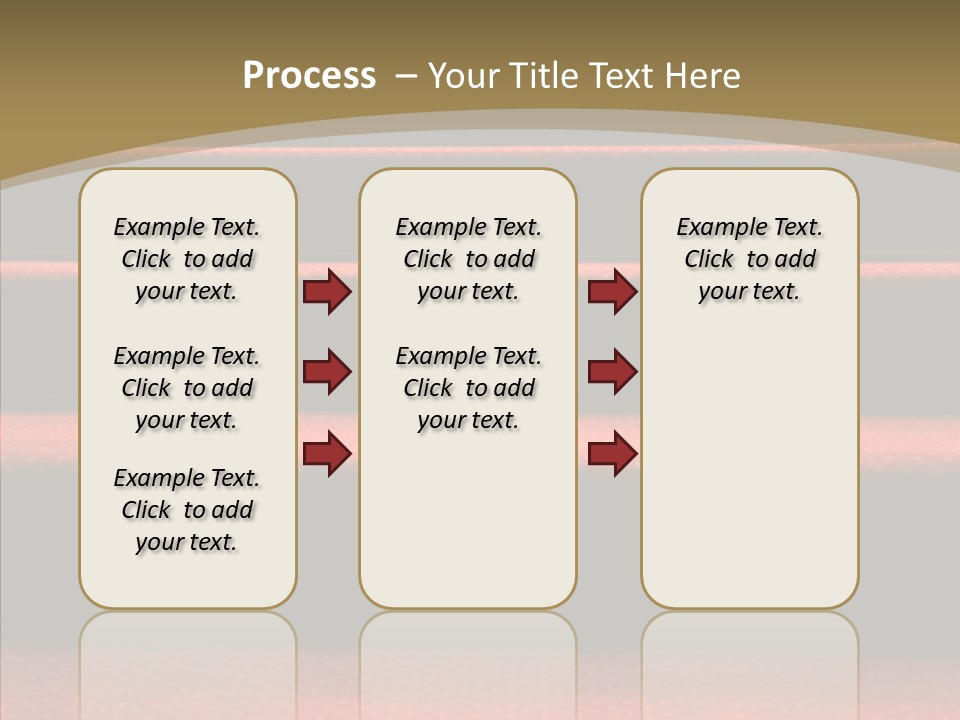 Process – Your Title Text Here

Example Text. Click to add your text.

Example Text. Click to add your text.

Example Text. Click to add your text.

Example Text. Click to add your text.

Example Text. Click to add your text.

Example Text. Click to add your text.